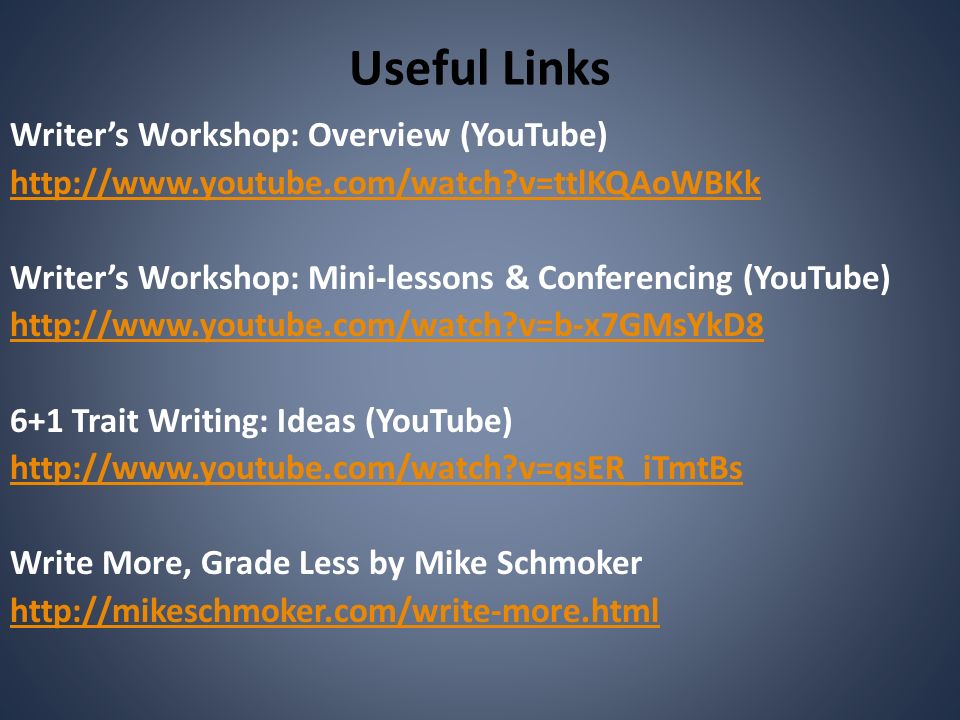 Useful Links

Writer's Workshop: Overview (YouTube)
http://www.youtube.com/watch?v=ttlKQAoWBKk

Writer's Workshop: Mini-lessons & Conferencing (YouTube)
http://www.youtube.com/watch?v=b-x7GMsYkD8

6+1 Trait Writing: Ideas (YouTube)
http://www.youtube.com/watch?v=qsER_iTmtBs

Write More, Grade Less by Mike Schmoker
http://mikeschmoker.com/write-more.html